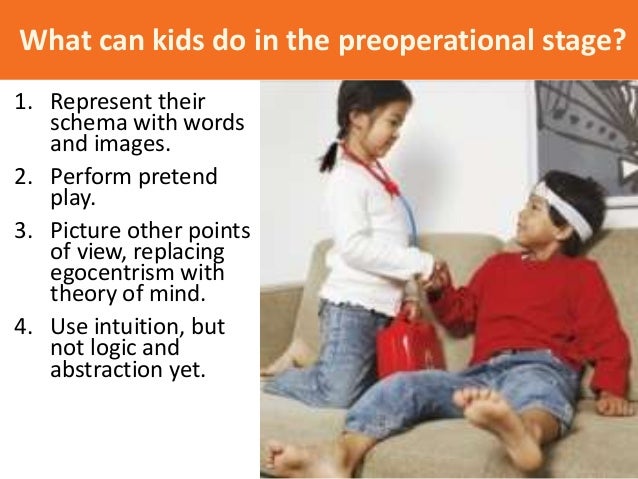 What can kids do in the preoperational stage?

1. Represent their schema with words and images.
2. Perform pretend play.
3. Picture other points of view, replacing egocentrism with theory of mind.
4. Use intuition, but not logic and abstraction yet.